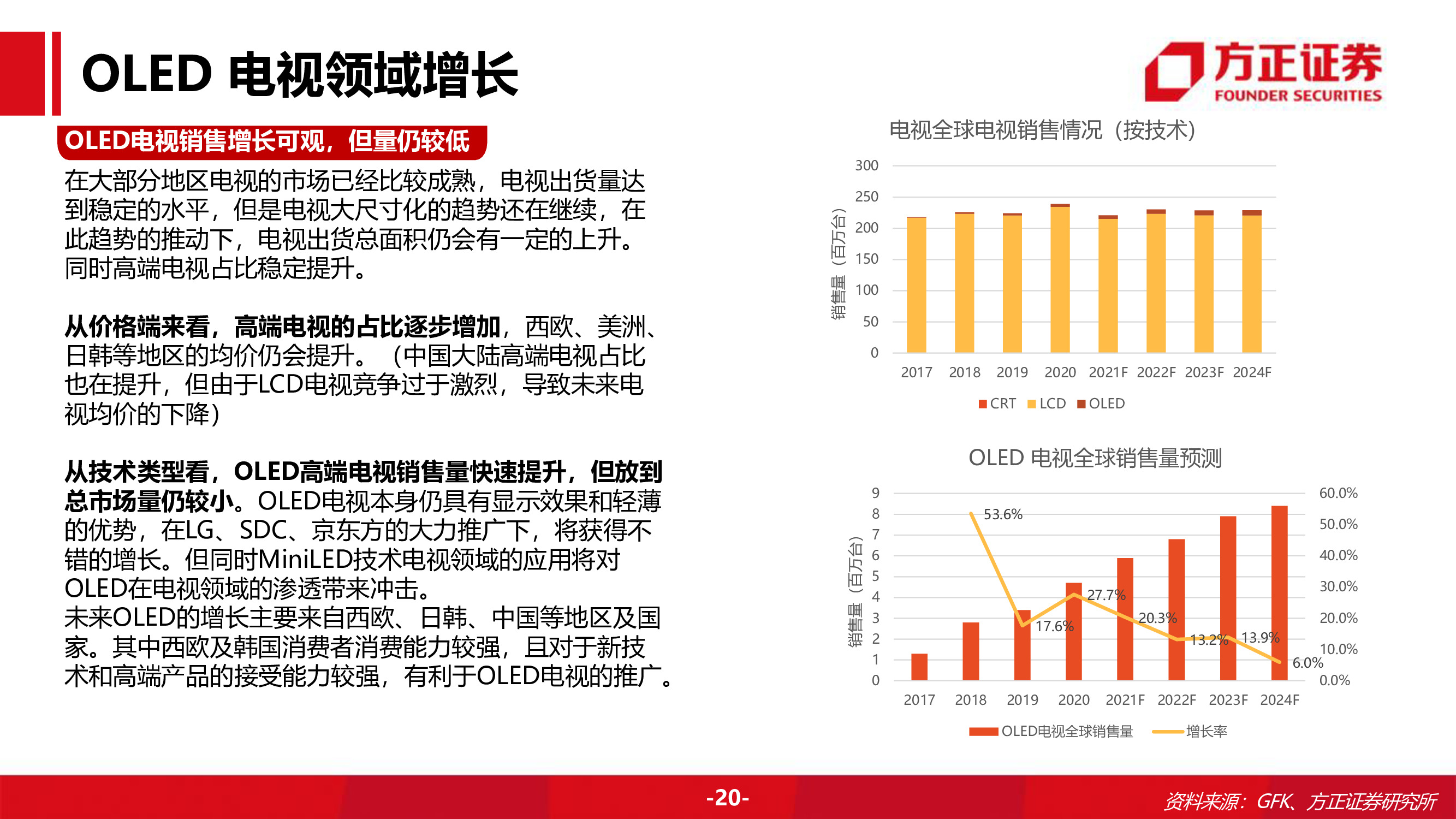 OLED 电视领域增长

方正证券
FOUNDER SECURITIES

OLED电视销售增长可观，但量仍较低

在大部分地区电视的市场已经比较成熟，电视出货量达到稳定的水平，但是电视大尺寸化的趋势还在继续，在此趋势的推动下，电视出货总面积仍会有一定的上升。同时高端电视占比稳定提升。

从价格端来看，高端电视的占比逐步增加，西欧、美洲、日韩等地区的均价仍会提升。（中国大陆高端电视占比也在提升，但由于LCD电视竞争过于激烈，导致未来电视均价的下降）

从技术类型看，OLED高端电视销售量快速提升，但放到总市场量仍较小。OLED电视本身仍具有显示效果和轻薄的优势，在LG、SDC、京东方的大力推广下，将获得不错的增长。但同时MiniLED技术电视领域的应用将对OLED在电视领域的渗透带来冲击。
未来OLED的增长主要来自西欧、日韩、中国等地区及国家。其中西欧及韩国消费者消费能力较强，且对于新技术和高端产品的接受能力较强，有利于OLED电视的推广。

电视全球电视销售情况（按技术）

销售量（百万台）
300
250
200
150
100
50
0
2017 2018 2019 2020 2021F 2022F 2023F 2024F
CRT LCD OLED

OLED 电视全球销售量预测

销售量（百万台）
9
8
7
6
5
4
3
2
1
0
60.0%
50.0%
40.0%
30.0%
20.0%
10.0%
0.0%
53.6%
17.6%
27.7%
20.3%
13.2%
13.9%
6.0%
2017 2018 2019 2020 2021F 2022F 2023F 2024F
OLED电视全球销售量 增长率

-20-

资料来源：GFK、方正证券研究所